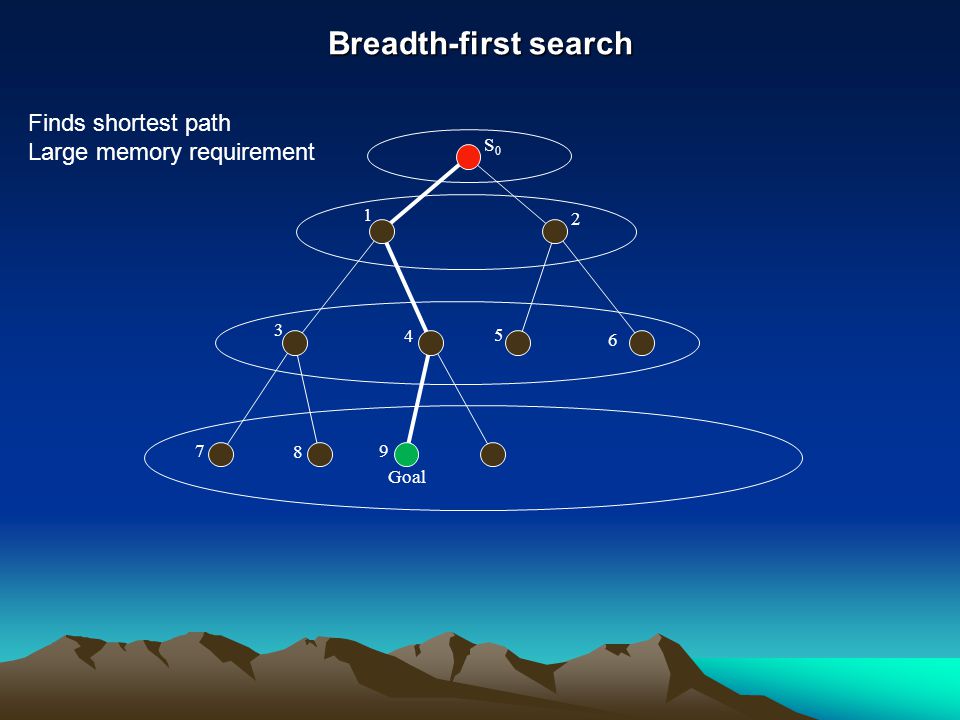 Breadth-first search

Finds shortest path
Large memory requirement

$S_0$

1

2

3

4

5

6

7

8

9

Goal